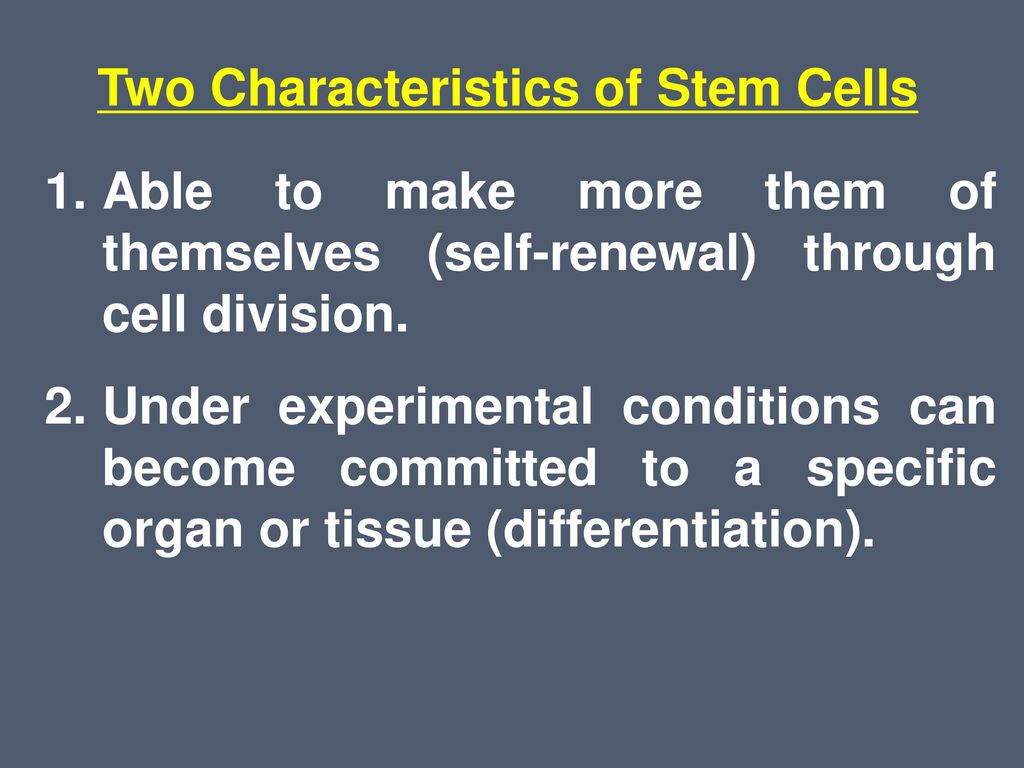 Two Characteristics of Stem Cells

1. Able to make more them of themselves (self-renewal) through cell division.

2. Under experimental conditions can become committed to a specific organ or tissue (differentiation).